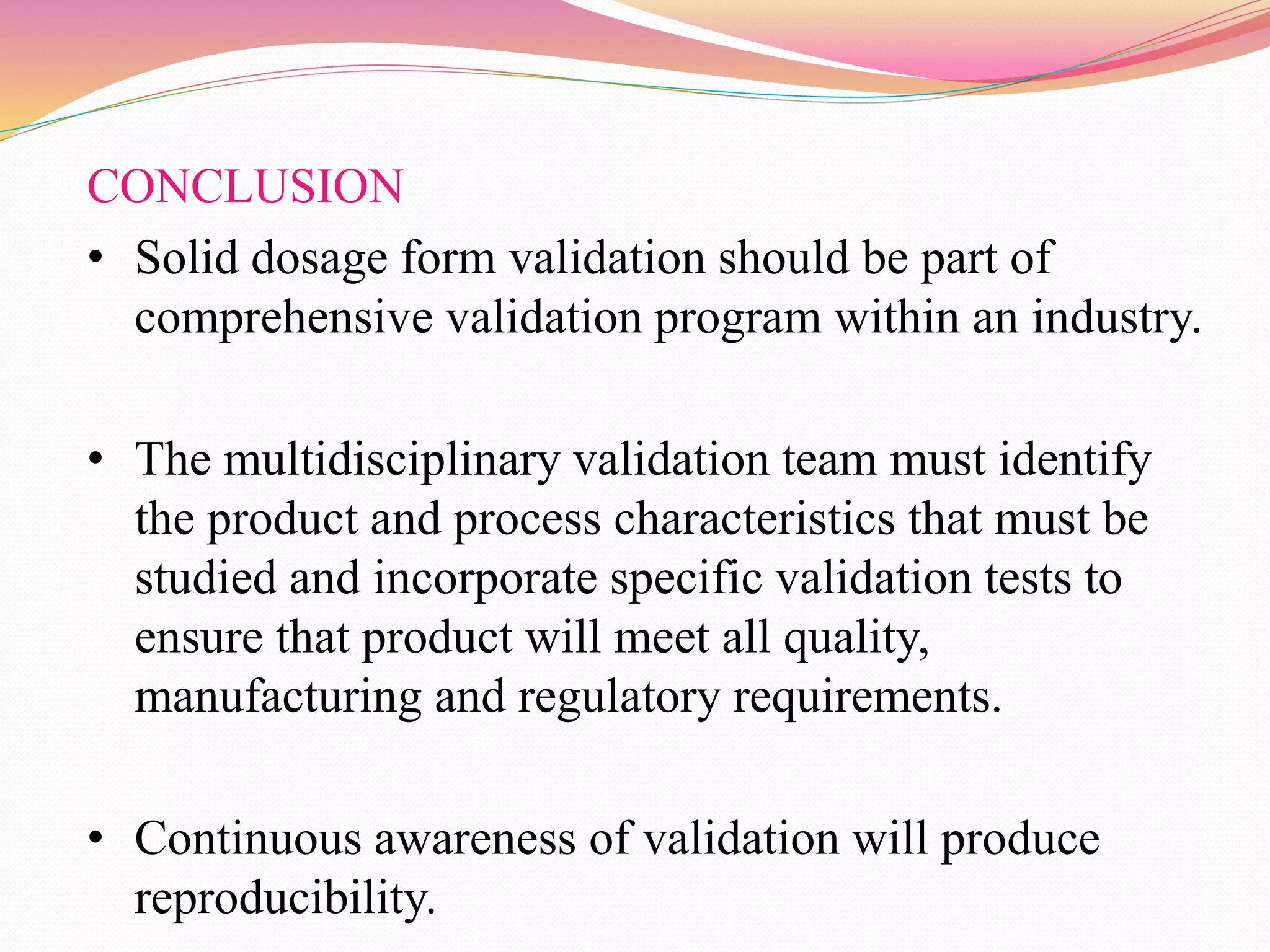 CONCLUSION

• Solid dosage form validation should be part of comprehensive validation program within an industry.

• The multidisciplinary validation team must identify the product and process characteristics that must be studied and incorporate specific validation tests to ensure that product will meet all quality, manufacturing and regulatory requirements.

• Continuous awareness of validation will produce reproducibility.